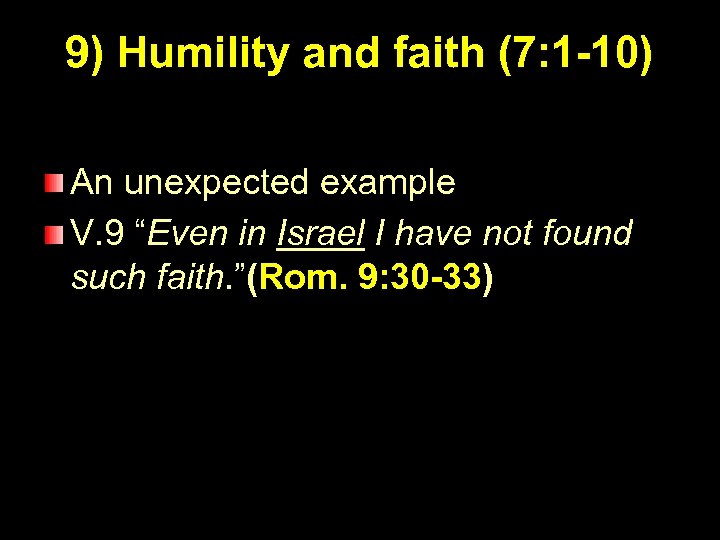 9) Humility and faith (7:1-10)

An unexpected example

V.9 “Even in Israel I have not found such faith.”(Rom. 9:30-33)